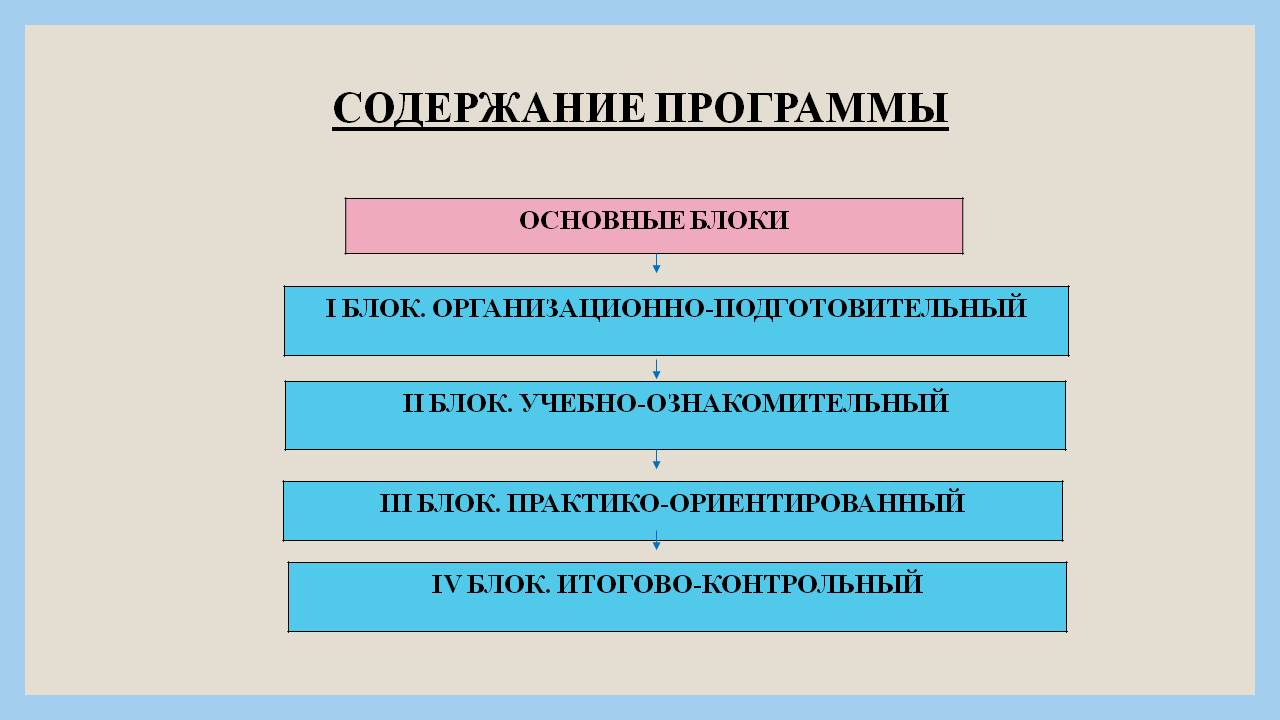 СОДЕРЖАНИЕ ПРОГРАММЫ

ОСНОВНЫЕ БЛОКИ

I БЛОК. ОРГАНИЗАЦИОННО-ПОДГОТОВИТЕЛЬНЫЙ

II БЛОК. УЧЕБНО-ОЗНАКОМИТЕЛЬНЫЙ

III БЛОК. ПРАКТИКО-ОРИЕНТИРОВАННЫЙ

IV БЛОК. ИТОГОВО-КОНТРОЛЬНЫЙ